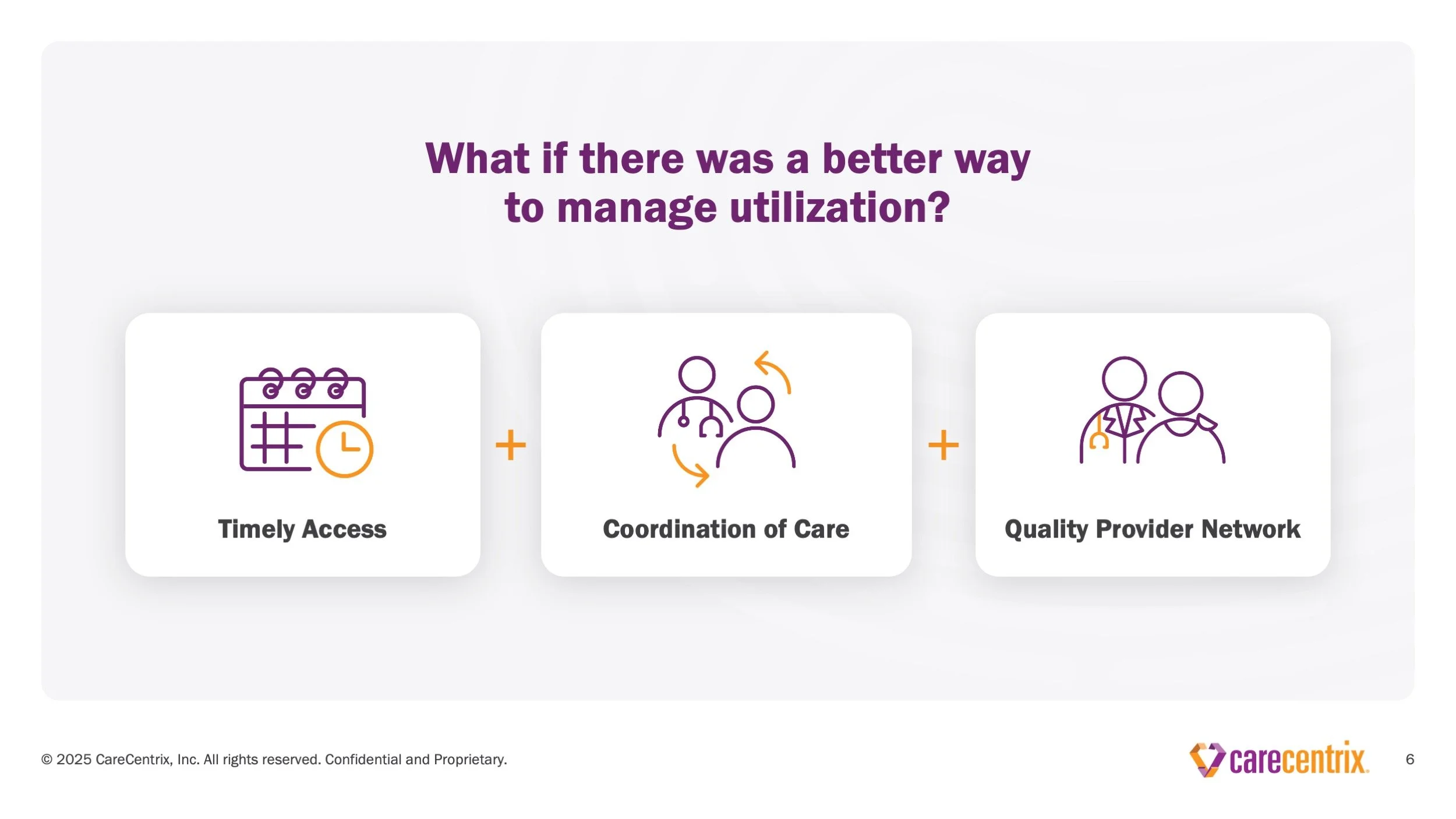 What if there was a better way to manage utilization?

Timely Access

+

Coordination of Care

+

Quality Provider Network

© 2025 CareCentrix, Inc. All rights reserved. Confidential and Proprietary.

carecentrix.

6